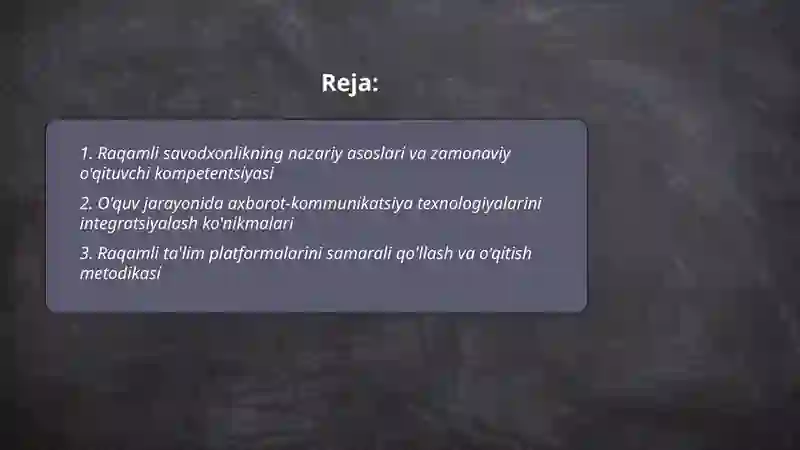 Reja:

1. Raqamli savodxonlikning nazariy asoslari va zamonaviy o'qituvchi kompetentsiyasi

2. O'quv jarayonida axborot-kommunikatsiya texnologiyalarini integratsiyalash ko'nikmalari

3. Raqamli ta'lim platformalarini samarali qo'llash va o'qitish metodikasi